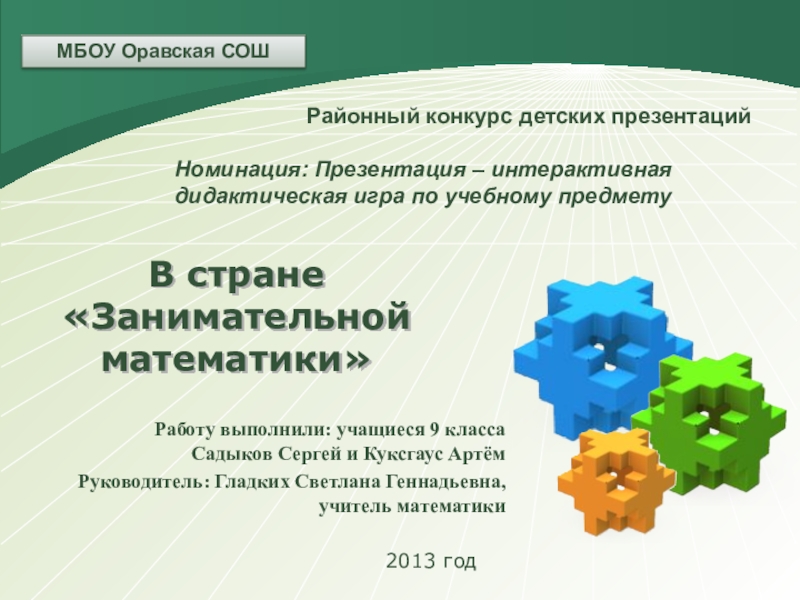 МБОУ Оравская СОШ

Районный конкурс детских презентаций

Номинация: Презентация – интерактивная дидактическая игра по учебному предмету

В стране «Занимательной математики»

Работу выполнили: учащиеся 9 класса
Садыков Сергей и Куксгаус Артём
Руководитель: Гладких Светлана Геннадьевна,
учитель математики

2013 год